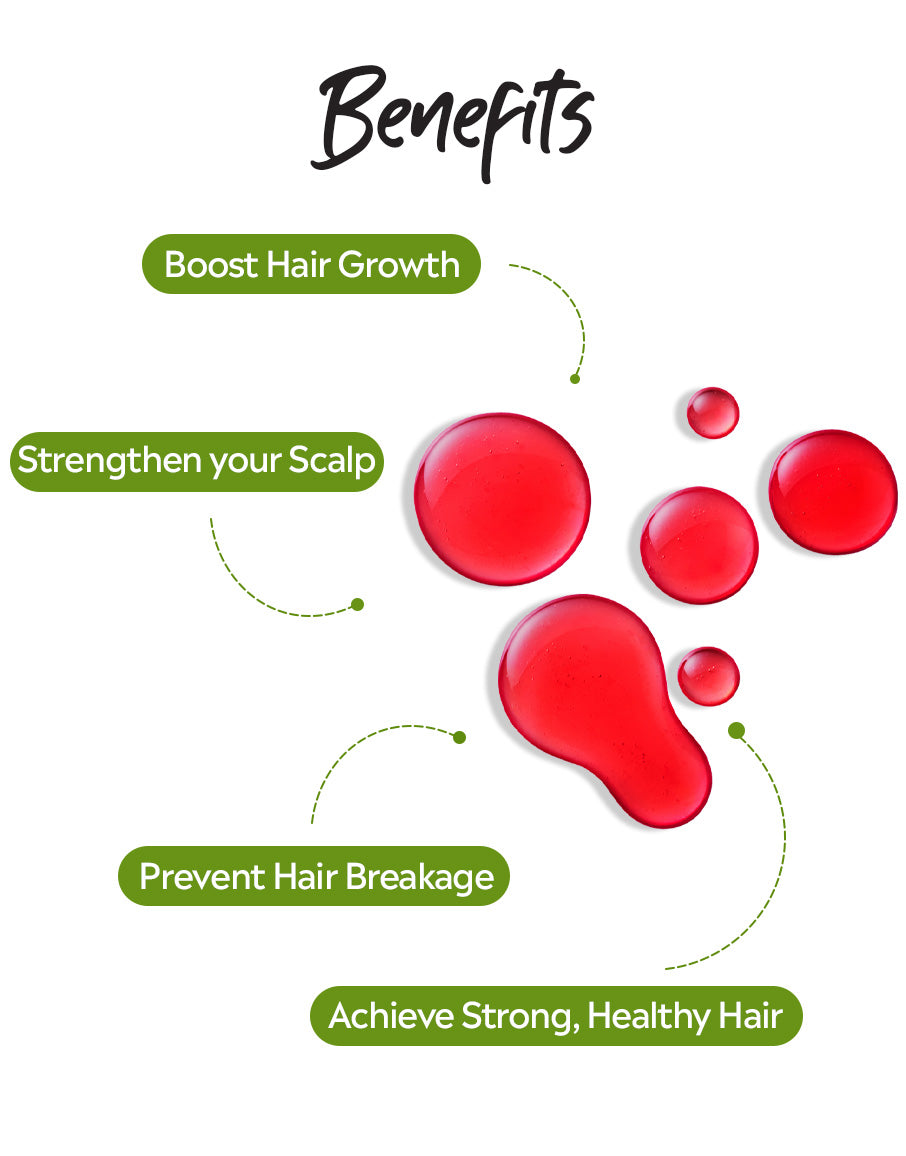 Benefits

Boost Hair Growth

Strengthen your Scalp

Prevent Hair Breakage

Achieve Strong, Healthy Hair